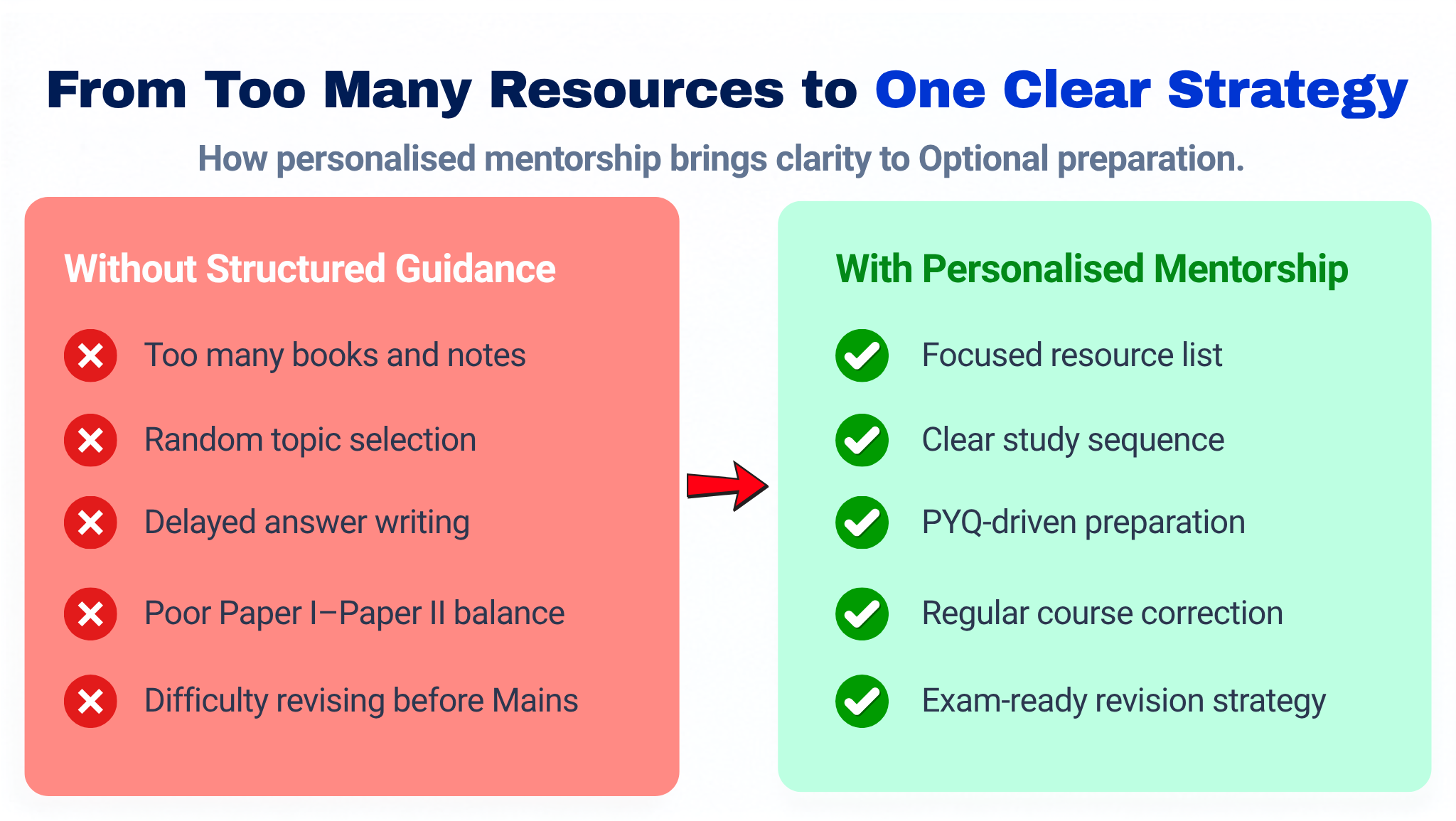 From Too Many Resources to One Clear Strategy

How personalised mentorship brings clarity to Optional preparation.

Without Structured Guidance

Too many books and notes

Random topic selection

Delayed answer writing

Poor Paper I–Paper II balance

Difficulty revising before Mains

With Personalised Mentorship

Focused resource list

Clear study sequence

PYQ-driven preparation

Regular course correction

Exam-ready revision strategy